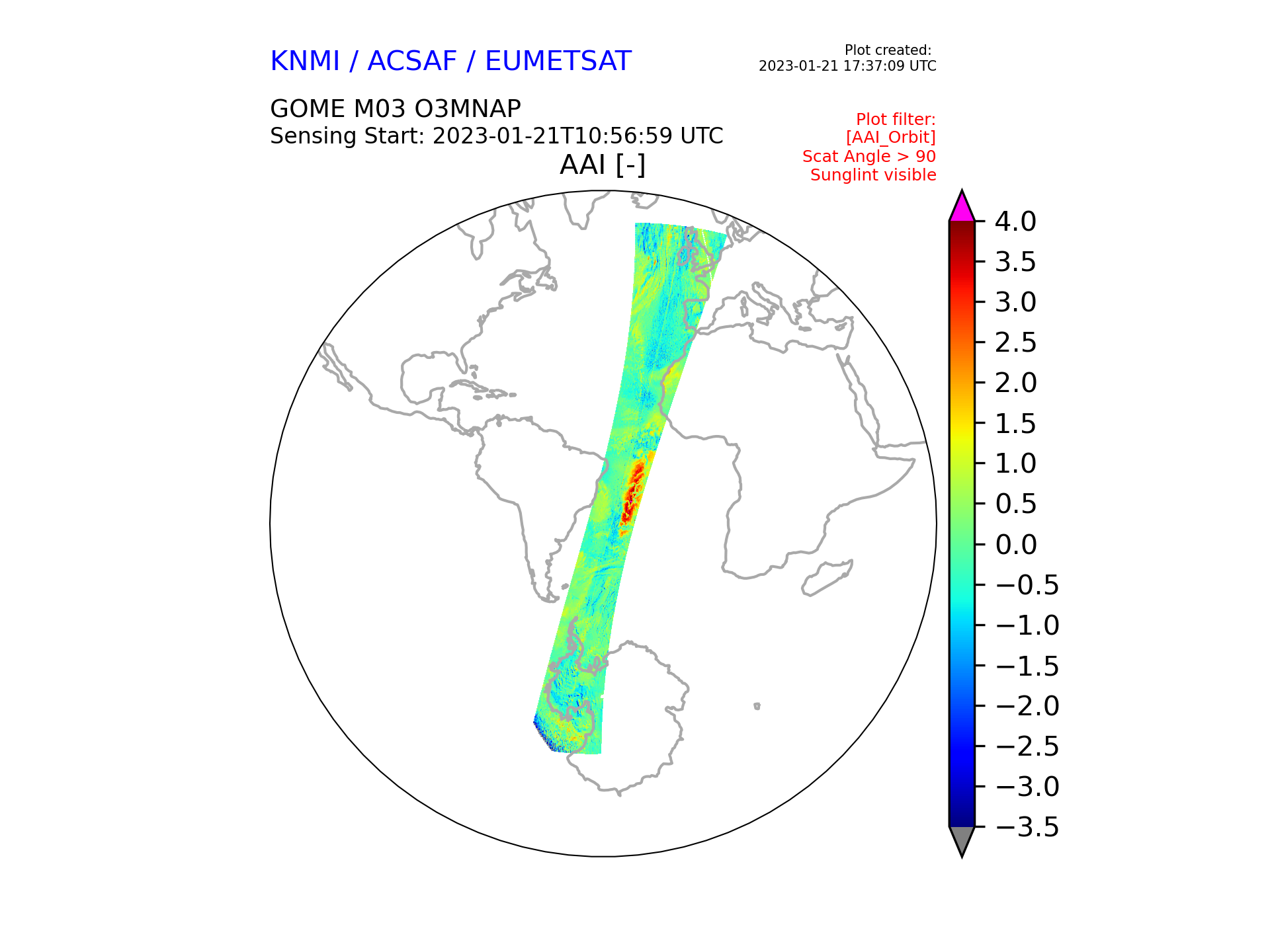 KNMI / ACSAF / EUMETSAT

Plot created:
2023-01-21 17:37:09 UTC

GOME M03 O3MNAP
Sensing Start: 2023-01-21T10:56:59 UTC

Plot filter:
[AAI_Orbit]
Scat Angle > 90
Sunglint visible

AAI [-]

4.0
3.5
3.0
2.5
2.0
1.5
1.0
0.5
0.0
−0.5
−1.0
−1.5
−2.0
−2.5
−3.0
−3.5